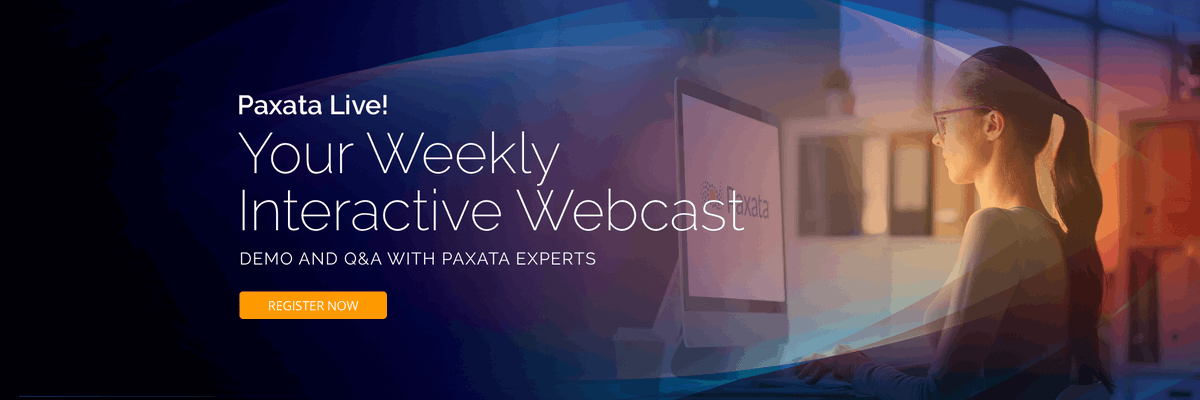 Paxata Live!

Your Weekly Interactive Webcast

DEMO AND Q&A WITH PAXATA EXPERTS

REGISTER NOW

Paxata